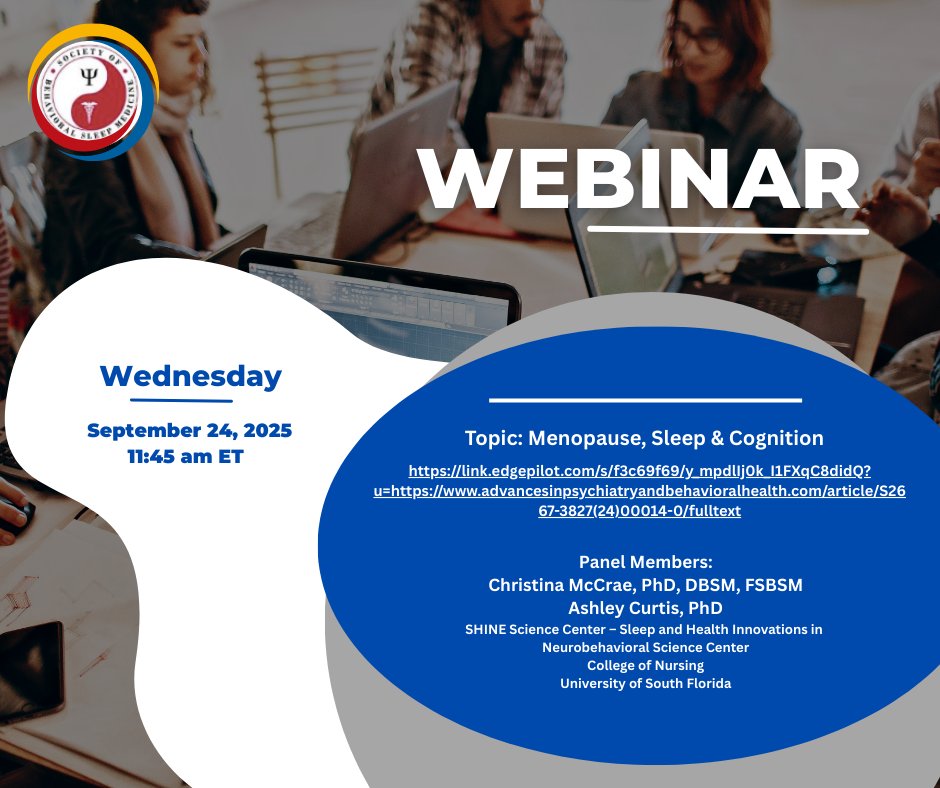 SOCIETY OF BEHAVIORAL SLEEP MEDICINE

WEBINAR

Wednesday

September 24, 2025
11:45 am ET

Topic: Menopause, Sleep & Cognition

https://link.edgepilot.com/s/f3c69f69/y_mpdlIj0k_I1FXqC8didQ?u=https://www.advancesinpsychiatryandbehavioralhealth.com/article/S2667-3827(24)00014-0/fulltext

Panel Members:
Christina McCrae, PhD, DBSM, FSBSM
Ashley Curtis, PhD
SHINE Science Center – Sleep and Health Innovations in Neurobehavioral Science Center
College of Nursing
University of South Florida